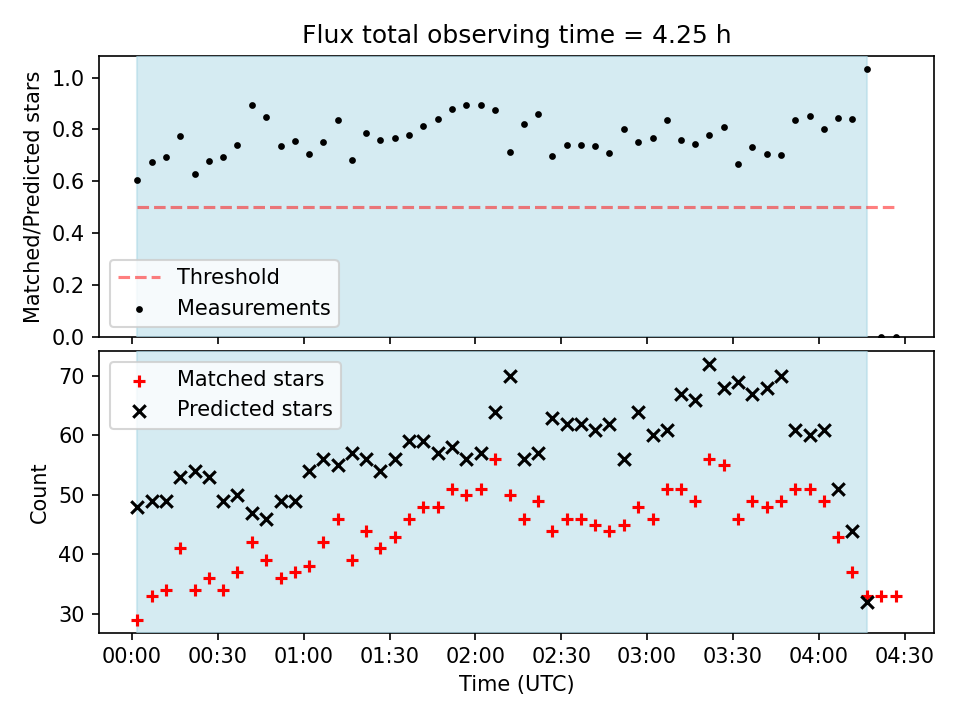 Flux total observing time = 4.25 h

Matched/Predicted stars

1.0
0.8
0.6
0.4
0.2
0.0

Threshold
Measurements

Matched stars
Predicted stars

Count

70
60
50
40
30

00:00 00:30 01:00 01:30 02:00 02:30 03:00 03:30 04:00 04:30

Time (UTC)